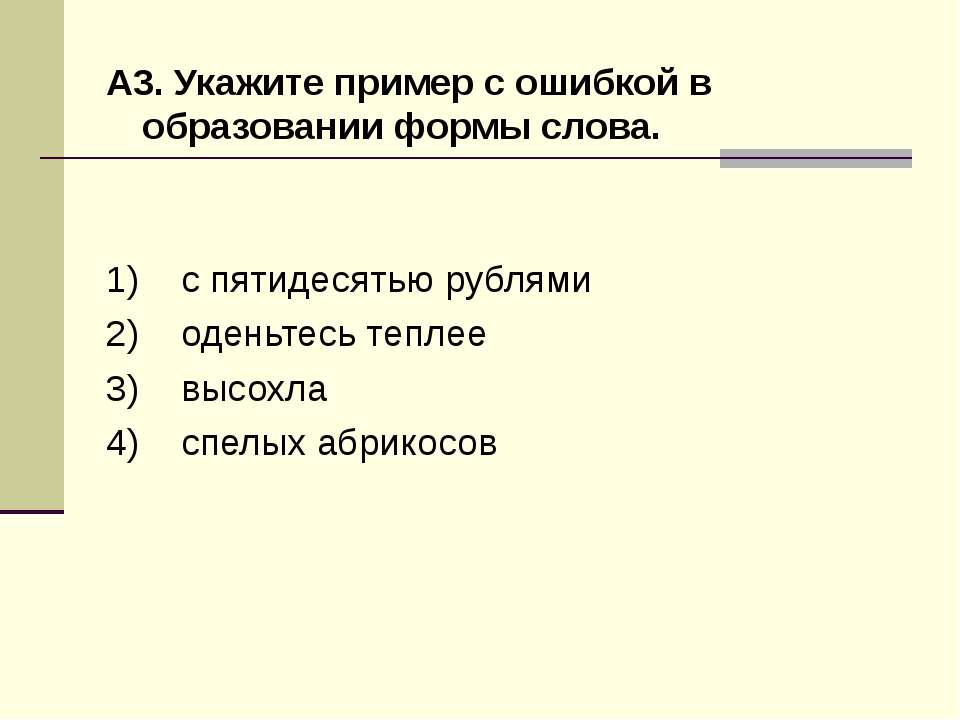 А3. Укажите пример с ошибкой в образовании формы слова.

1) с пятидесятью рублями
2) оденьтесь теплее
3) высохла
4) спелых абрикосов